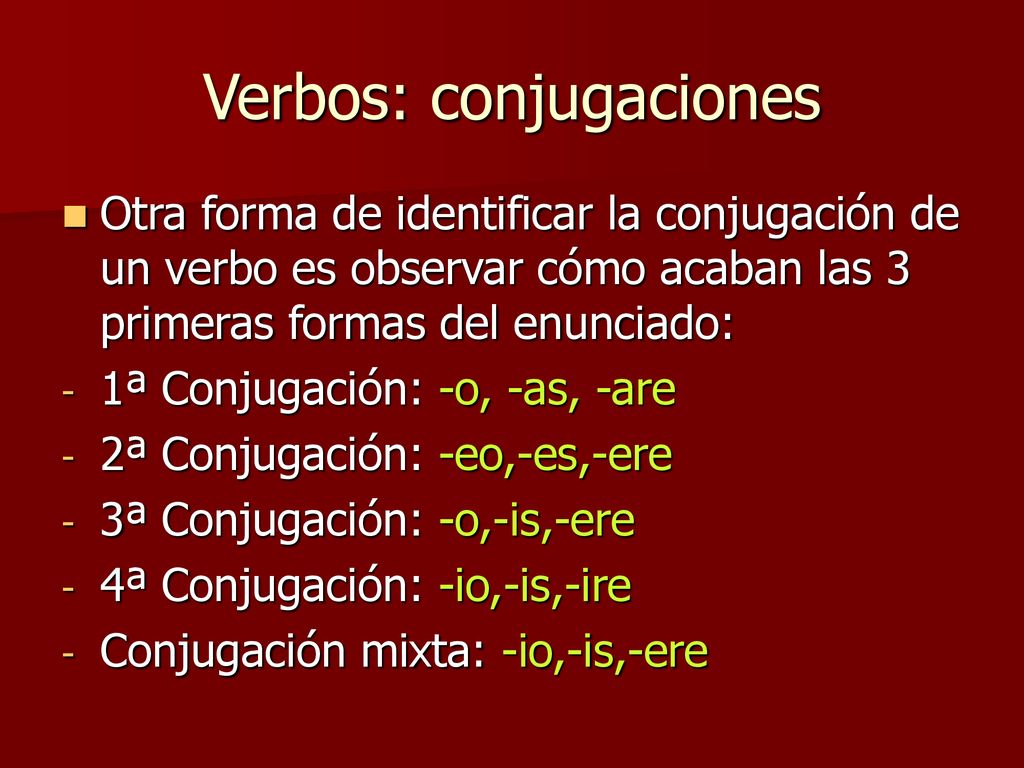 Verbos: conjugaciones

Otra forma de identificar la conjugación de un verbo es observar cómo acaban las 3 primeras formas del enunciado:

- 1ª Conjugación: -o, -as, -are
- 2ª Conjugación: -eo,-es,-ere
- 3ª Conjugación: -o,-is,-ere
- 4ª Conjugación: -io,-is,-ire
- Conjugación mixta: -io,-is,-ere